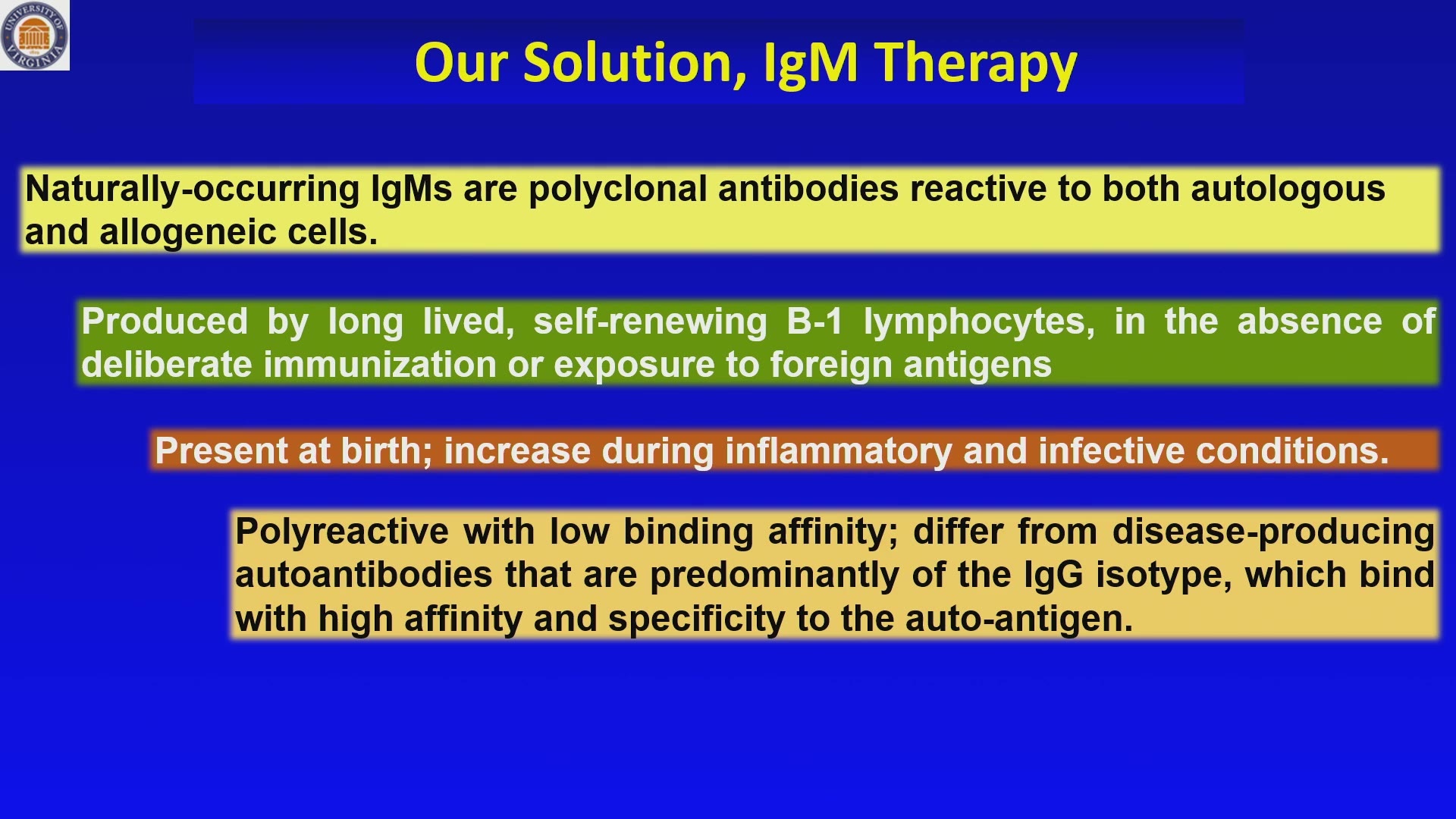 UNIVERSITY OF VIRGINIA

Our Solution, IgM Therapy

Naturally-occurring IgMs are polyclonal antibodies reactive to both autologous and allogeneic cells.

Produced by long lived, self-renewing B-1 lymphocytes, in the absence of deliberate immunization or exposure to foreign antigens

Present at birth; increase during inflammatory and infective conditions.

Polyreactive with low binding affinity; differ from disease-producing autoantibodies that are predominantly of the IgG isotype, which bind with high affinity and specificity to the auto-antigen.